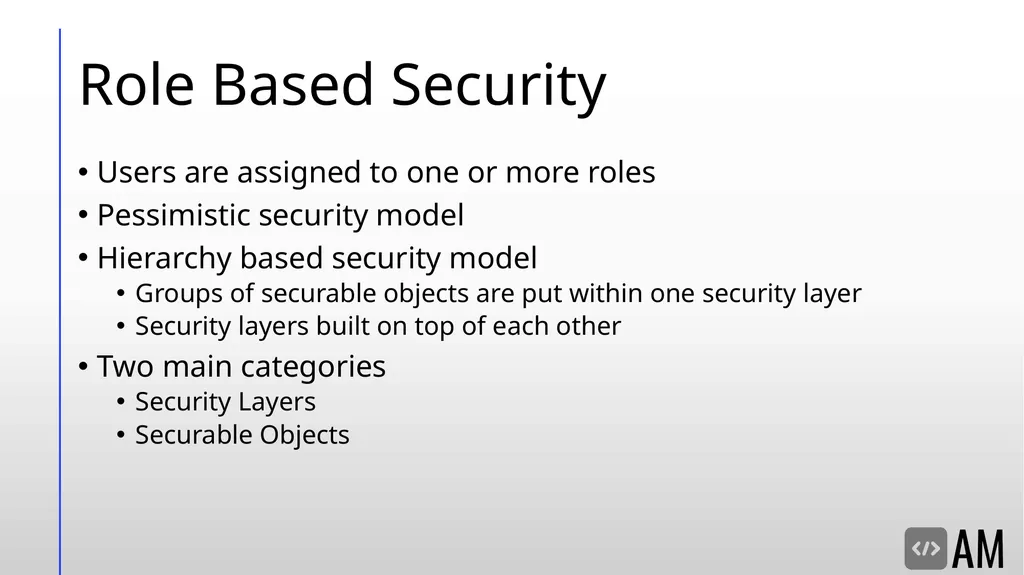 Role Based Security

• Users are assigned to one or more roles
• Pessimistic security model
• Hierarchy based security model
  • Groups of securable objects are put within one security layer
  • Security layers built on top of each other
• Two main categories
  • Security Layers
  • Securable Objects

</> AM